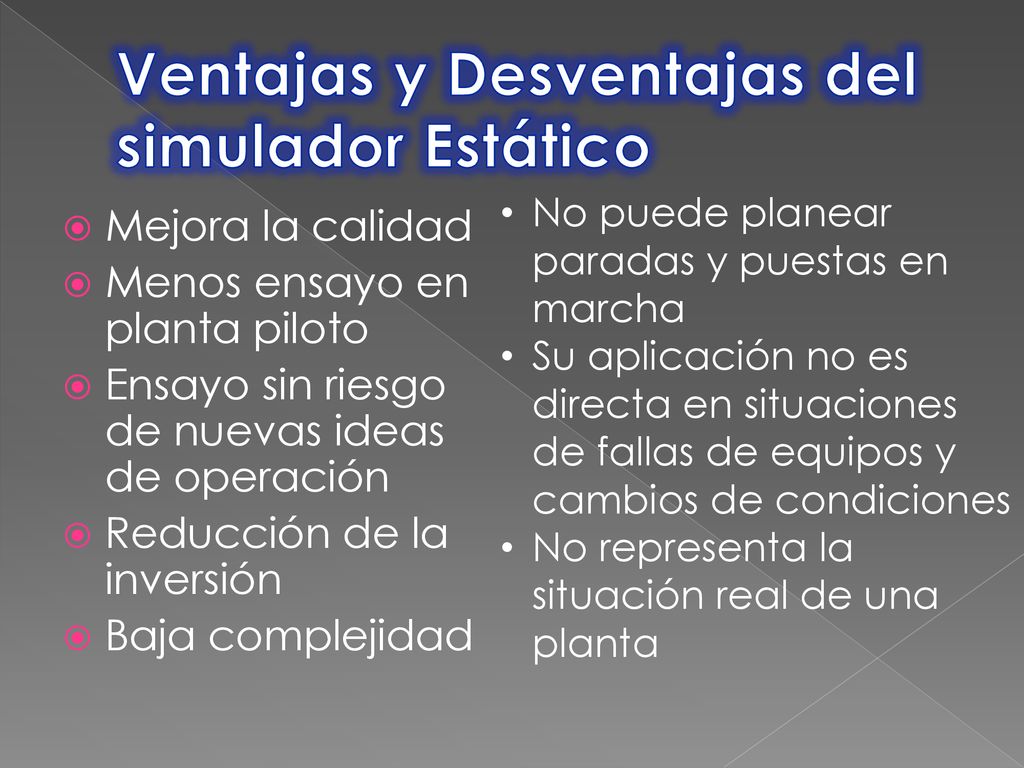 Ventajas y Desventajas del simulador Estático

Mejora la calidad
Menos ensayo en planta piloto
Ensayo sin riesgo de nuevas ideas de operación
Reducción de la inversión
Baja complejidad

• No puede planear paradas y puestas en marcha
• Su aplicación no es directa en situaciones de fallas de equipos y cambios de condiciones
• No representa la situación real de una planta